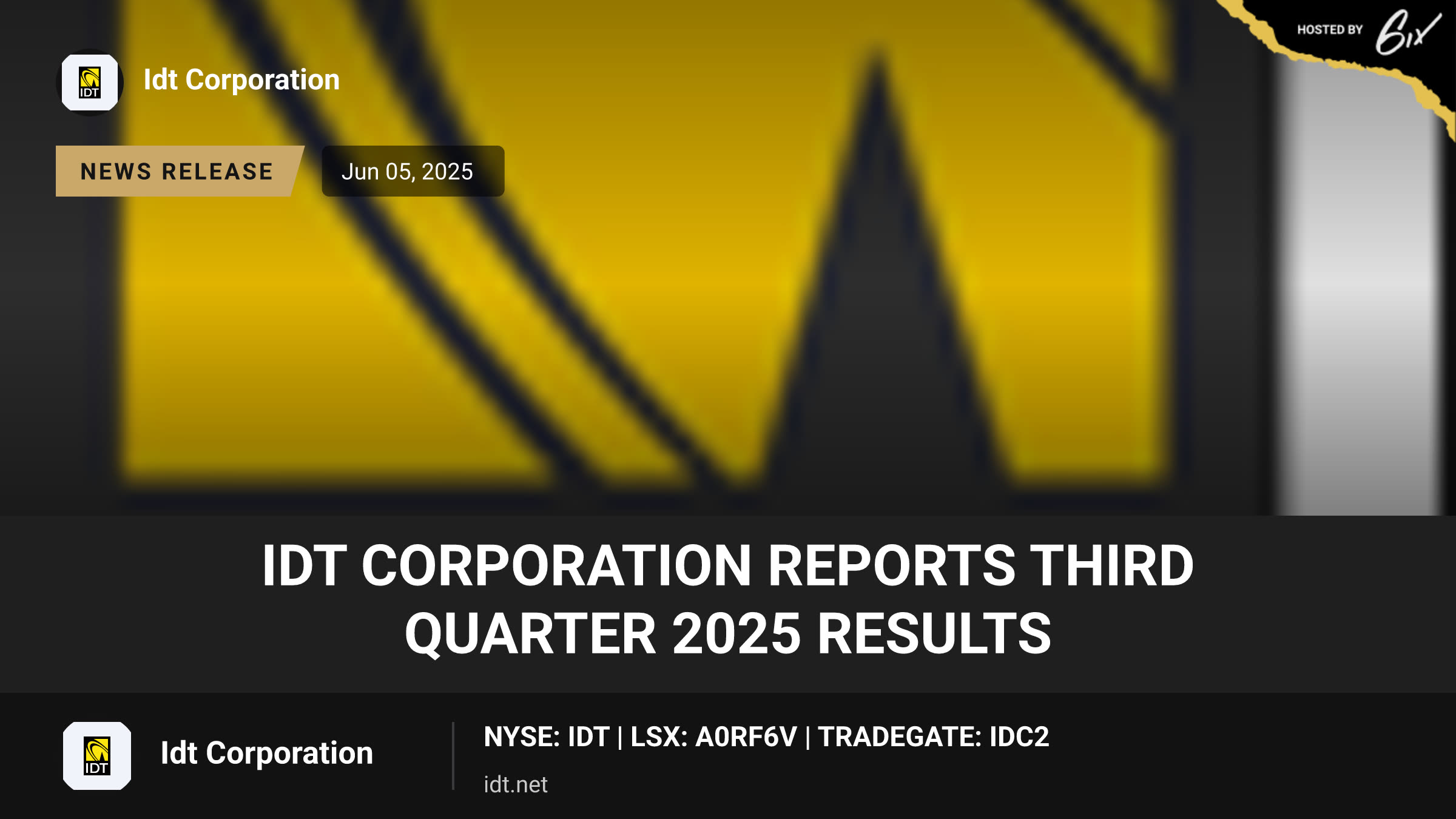 HOSTED BY 6ix

IDT

Idt Corporation

NEWS RELEASE

Jun 05, 2025

IDT CORPORATION REPORTS THIRD QUARTER 2025 RESULTS

IDT

Idt Corporation

NYSE: IDT | LSX: A0RF6V | TRADEGATE: IDC2

idt.net